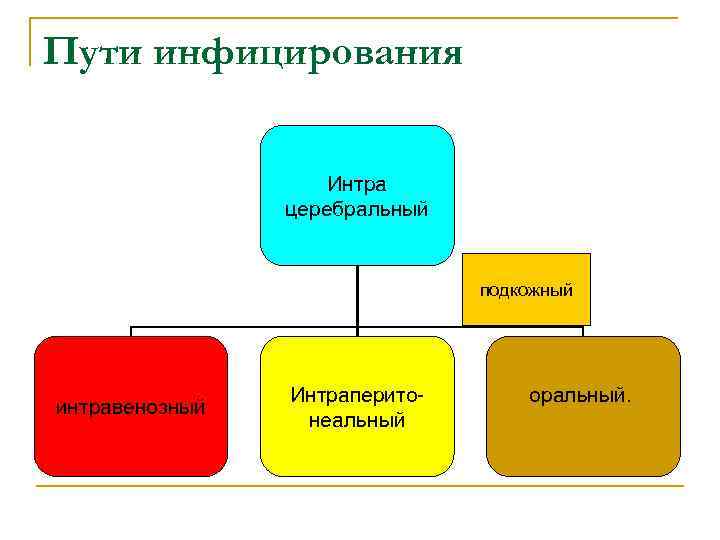 Пути инфицирования

Интра церебральный

подкожный

интравенозный

Интраперитонеальный

оральный.